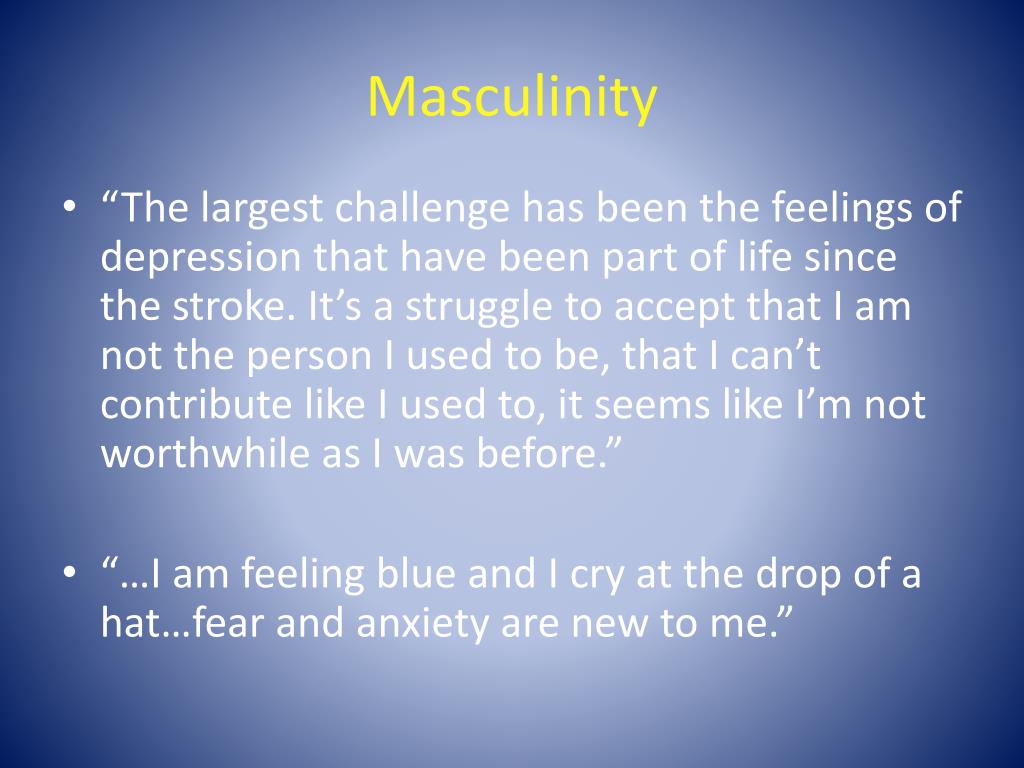 Masculinity

• “The largest challenge has been the feelings of depression that have been part of life since the stroke. It’s a struggle to accept that I am not the person I used to be, that I can’t contribute like I used to, it seems like I’m not worthwhile as I was before.”

• “…I am feeling blue and I cry at the drop of a hat…fear and anxiety are new to me.”